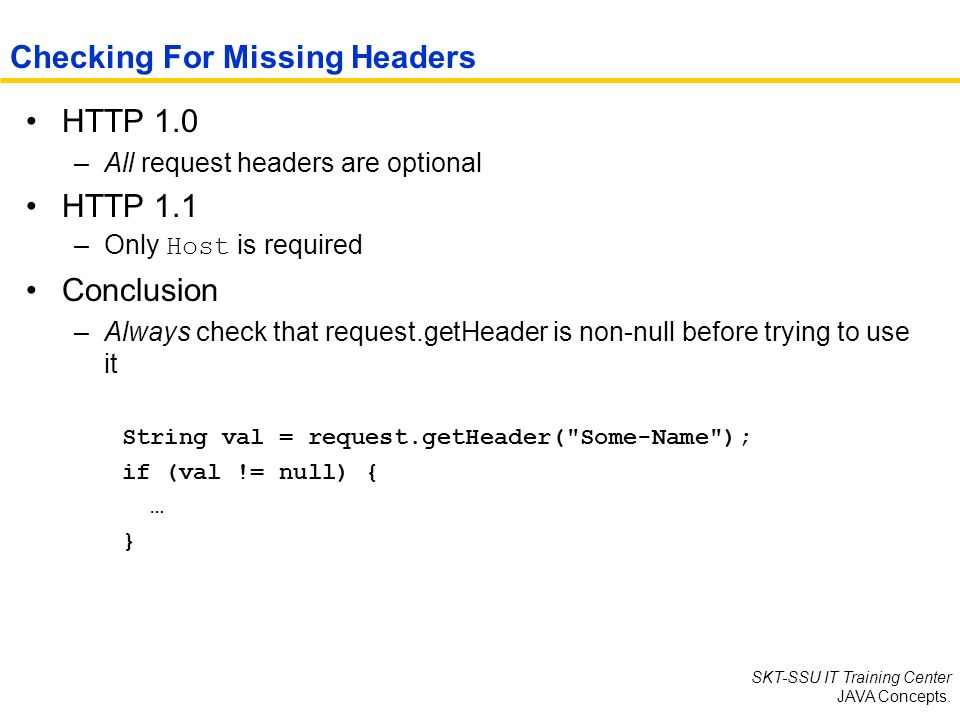 Checking For Missing Headers

• HTTP 1.0
 – All request headers are optional
• HTTP 1.1
 – Only Host is required
• Conclusion
 – Always check that request.getHeader is non-null before trying to use it

String val = request.getHeader("Some-Name");
if (val != null) {
 …
}

SKT-SSU IT Training Center
JAVA Concepts.